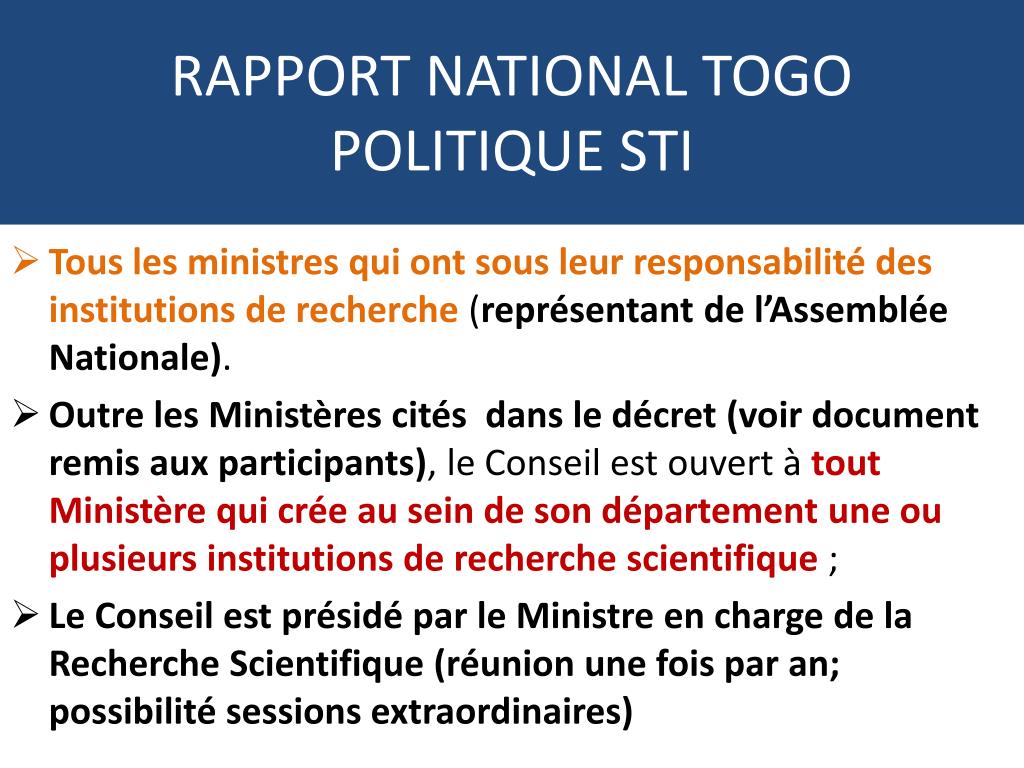 RAPPORT NATIONAL TOGO
POLITIQUE STI

➢ Tous les ministres qui ont sous leur responsabilité des institutions de recherche (représentant de l'Assemblée Nationale).

➢ Outre les Ministères cités dans le décret (voir document remis aux participants), le Conseil est ouvert à tout Ministère qui crée au sein de son département une ou plusieurs institutions de recherche scientifique ;

➢ Le Conseil est présidé par le Ministre en charge de la Recherche Scientifique (réunion une fois par an; possibilité sessions extraordinaires)